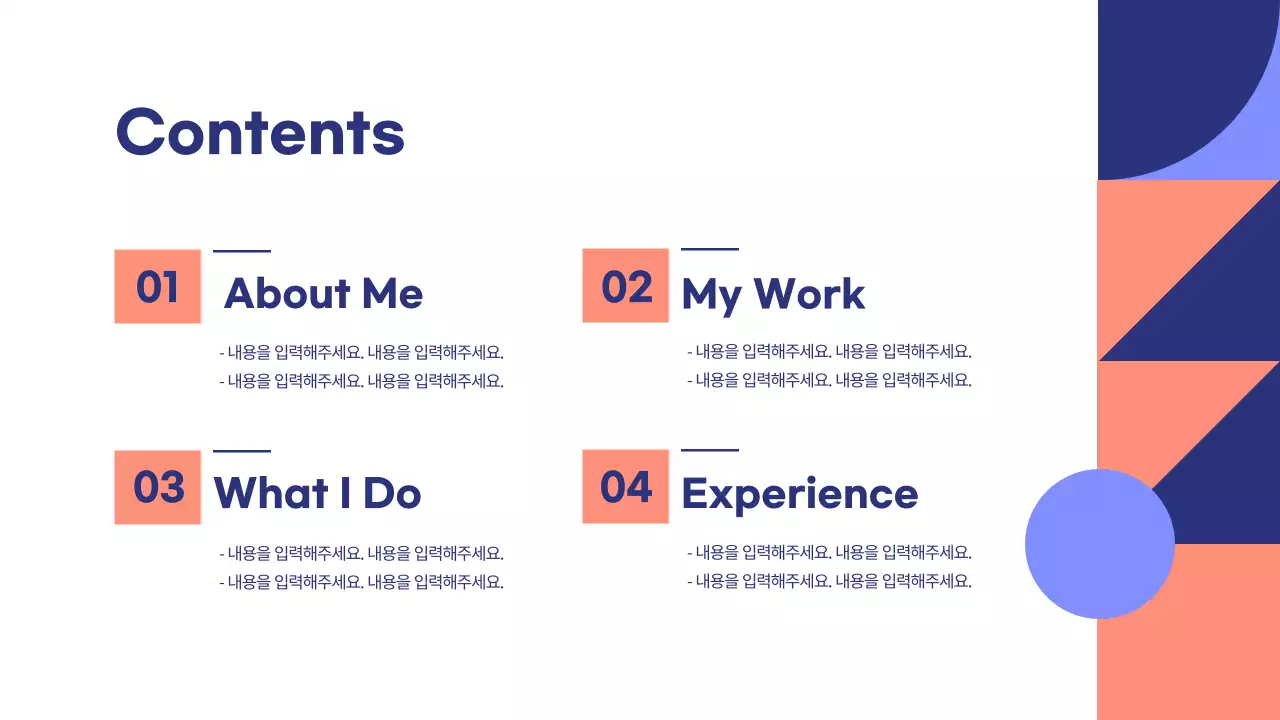 Contents

01 About Me

- 내용을 입력해주세요. 내용을 입력해주세요.
- 내용을 입력해주세요. 내용을 입력해주세요.

02 My Work

- 내용을 입력해주세요. 내용을 입력해주세요.
- 내용을 입력해주세요. 내용을 입력해주세요.

03 What I Do

- 내용을 입력해주세요. 내용을 입력해주세요.
- 내용을 입력해주세요. 내용을 입력해주세요.

04 Experience

- 내용을 입력해주세요. 내용을 입력해주세요.
- 내용을 입력해주세요. 내용을 입력해주세요.